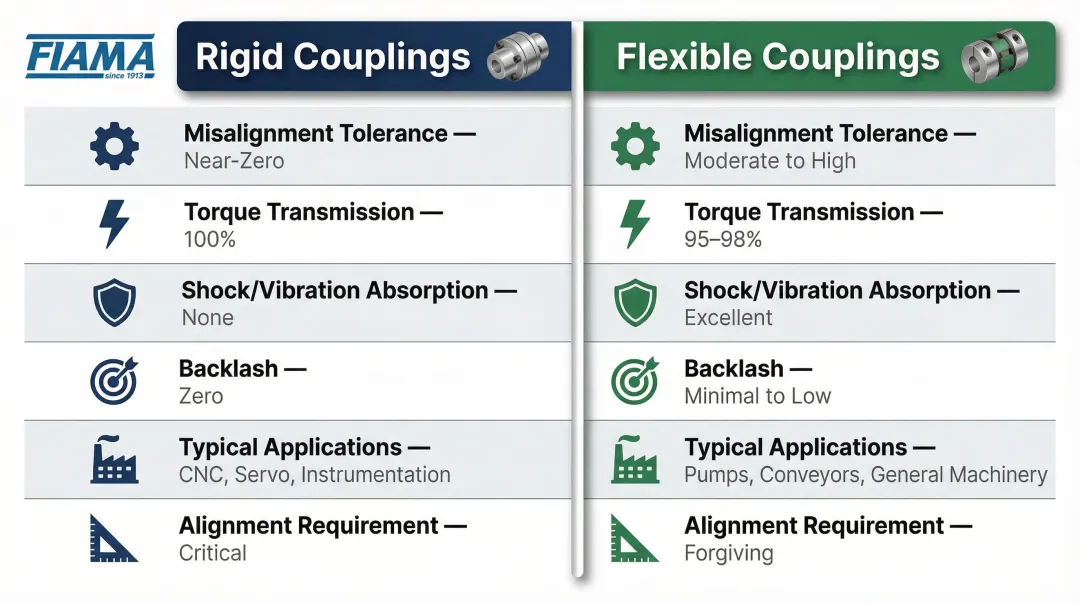 FIAMA
since 1913

Rigid Couplings

Misalignment Tolerance —
Near-Zero

Torque Transmission —
100%

Shock/Vibration Absorption —
None

Backlash —
Zero

Typical Applications —
CNC, Servo, Instrumentation

Alignment Requirement —
Critical

Flexible Couplings

Misalignment Tolerance —
Moderate to High

Torque Transmission —
95–98%

Shock/Vibration Absorption —
Excellent

Backlash —
Minimal to Low

Typical Applications —
Pumps, Conveyors, General Machinery

Alignment Requirement —
Forgiving